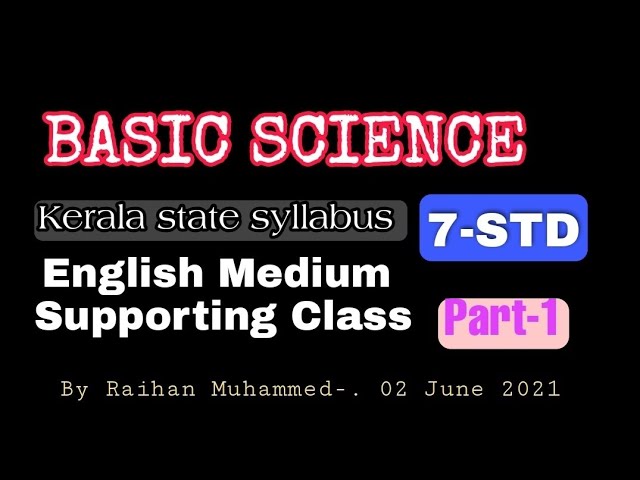 BASIC SCIENCE

Kerala state syllabus

7-STD

English Medium
Supporting Class

Part-1

By Raihan Muhammed-. 02 June 2021